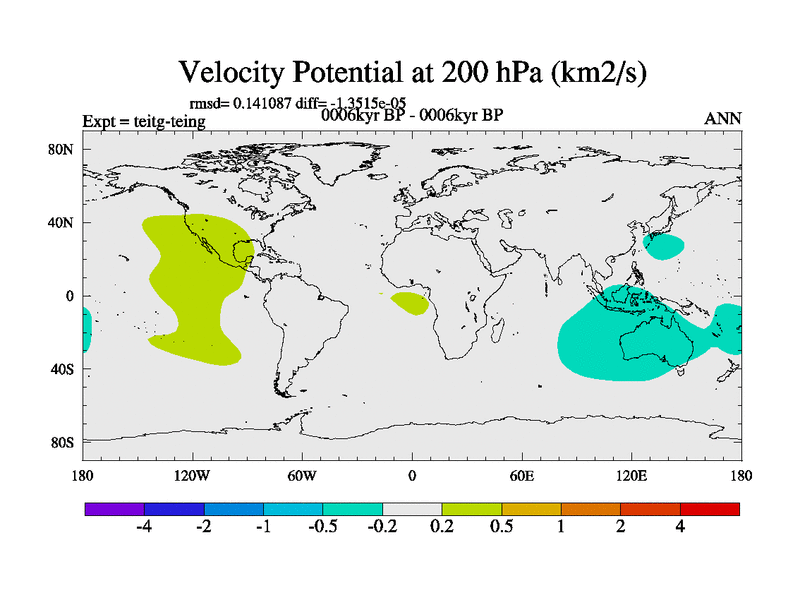 Velocity Potential at 200 hPa (km2/s)

rmsd= 0.141087 diff= -1.3515e-05

Expt = teitg-teing

0006kyr BP - 0006kyr BP

ANN

80N

40N

0

40S

80S

180

120W

60W

0

60E

120E

180

-4 -2 -1 -0.5 -0.2 0.2 0.5 1 2 4